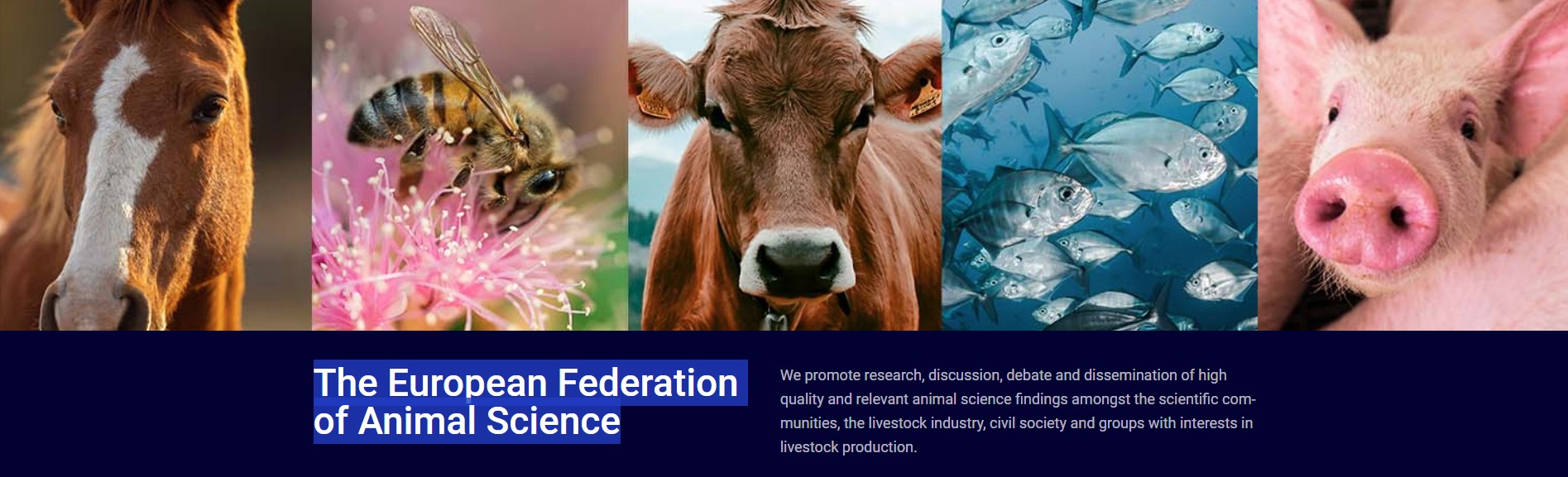 The European Federation of Animal Science

We promote research, discussion, debate and dissemination of high quality and relevant animal science findings amongst the scientific communities, the livestock industry, civil society and groups with interests in livestock production.